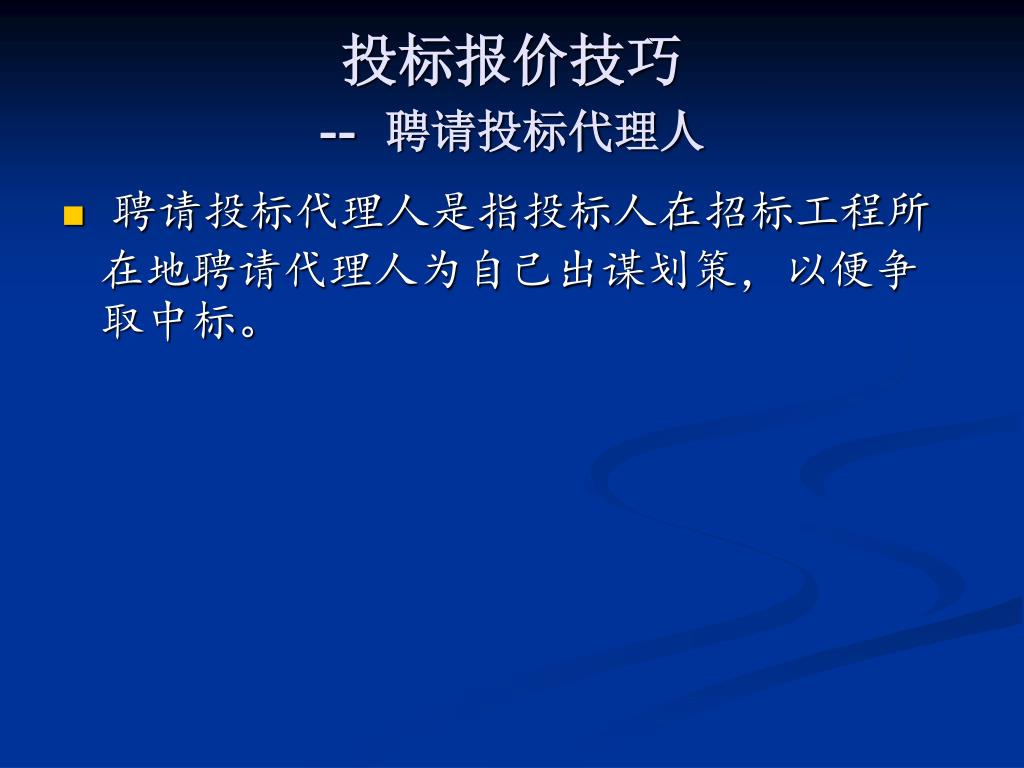 投标报价技巧
-- 聘请投标代理人

■ 聘请投标代理人是指投标人在招标工程所在地聘请代理人为自己出谋划策，以便争取中标。